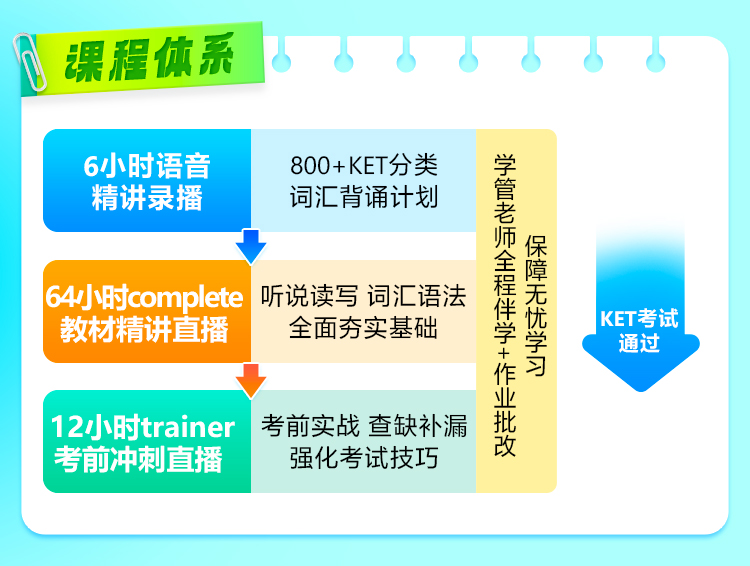 课程体系

6小时语音
精讲录播

800+KET分类
词汇背诵计划

64小时complete
教材精讲直播

听说读写 词汇语法
全面夯实基础

12小时trainer
考前冲刺直播

考前实战 查缺补漏
强化考试技巧

学管老师全程伴学+作业批改

保障无忧学习

KET考试
通过